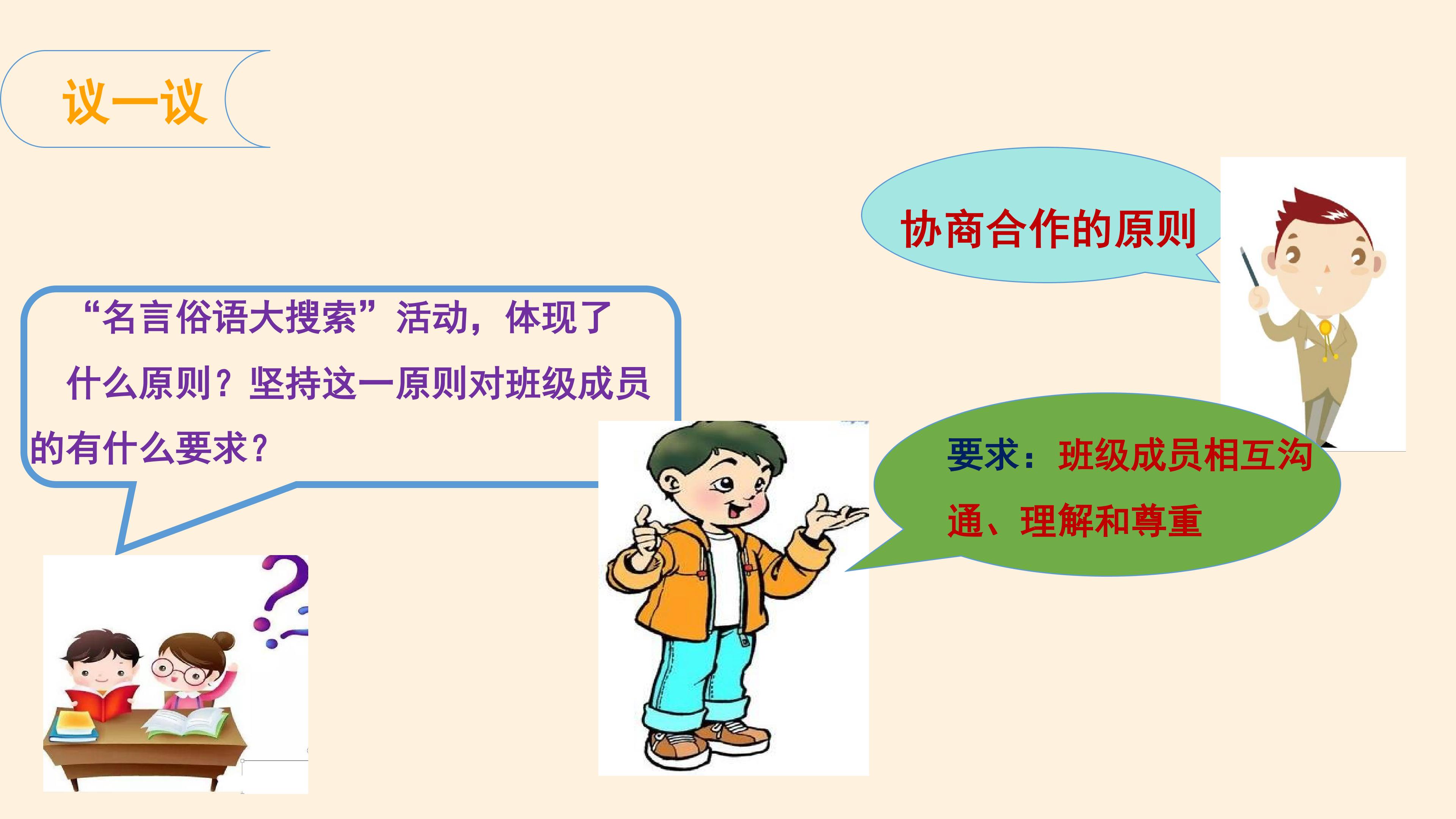 议一议

协商合作的原则

“名言俗语大搜索”活动，体现了什么原则？坚持这一原则对班级成员的有什么要求？

要求：班级成员相互沟通、理解和尊重